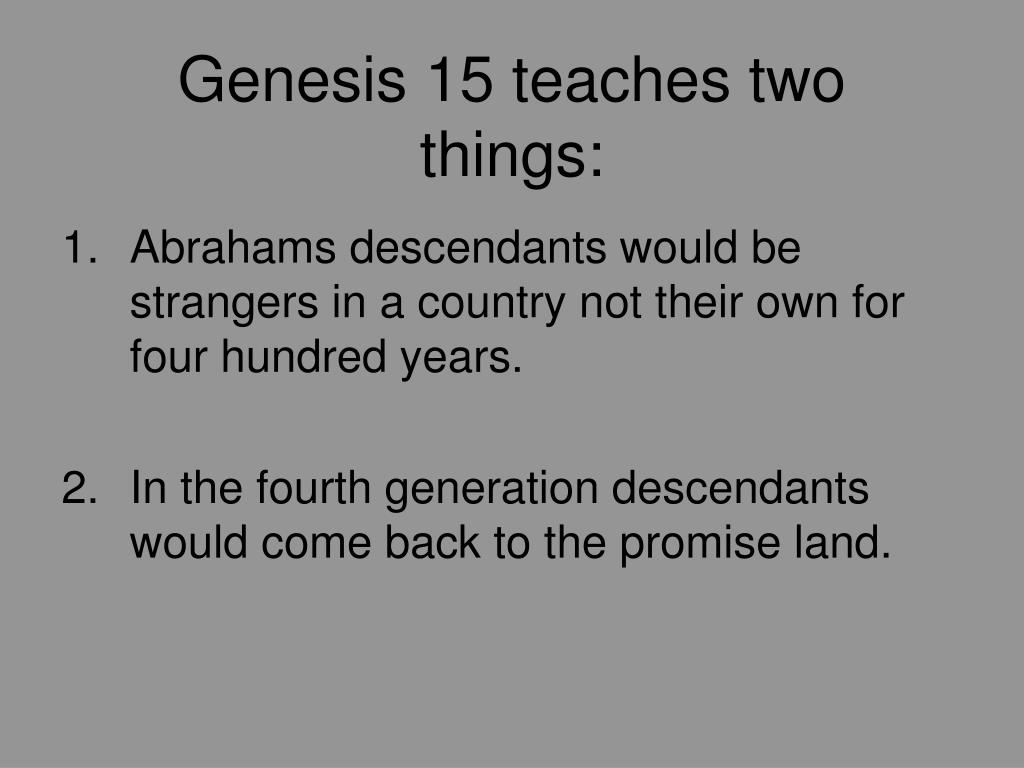 Genesis 15 teaches two things:

1. Abrahams descendants would be strangers in a country not their own for four hundred years.

2. In the fourth generation descendants would come back to the promise land.